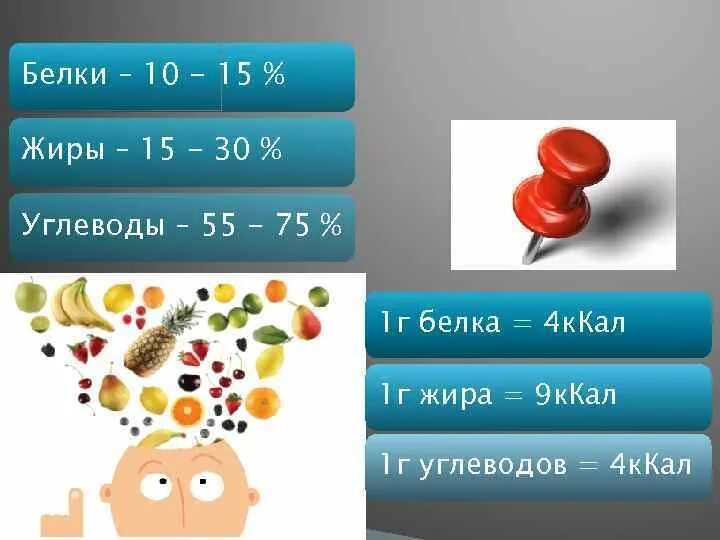 Белки – 10 – 15 %

Жиры – 15 – 30 %

Углеводы – 55 – 75 %

1г белка = 4кКал

1г жира = 9кКал

1г углеводов = 4кКал